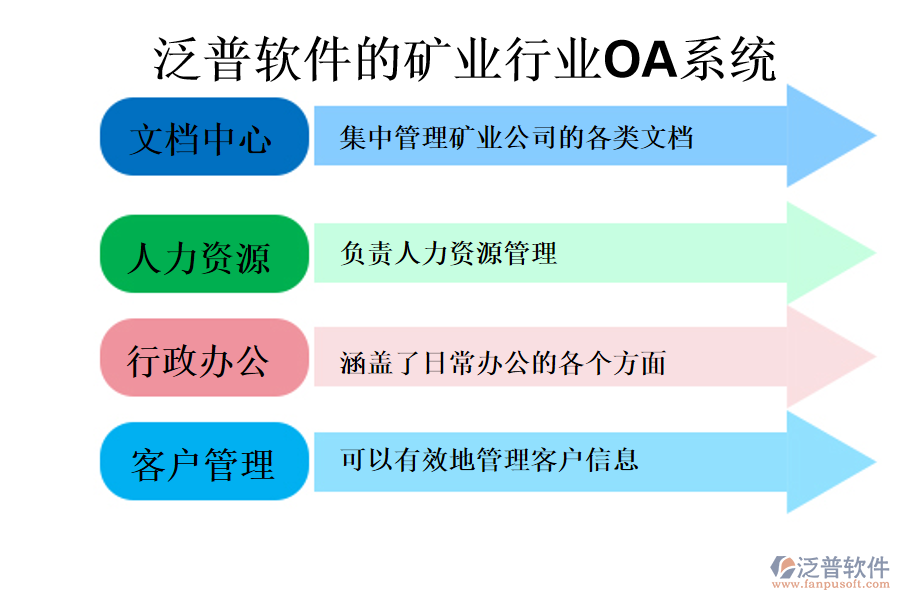 泛普软件的矿业行业OA系统

文档中心

集中管理矿业公司的各类文档

人力资源

负责人力资源管理

行政办公

涵盖了日常办公的各个方面

客户管理

可以有效地管理客户信息

泛普软件
www.fanpusoft.com